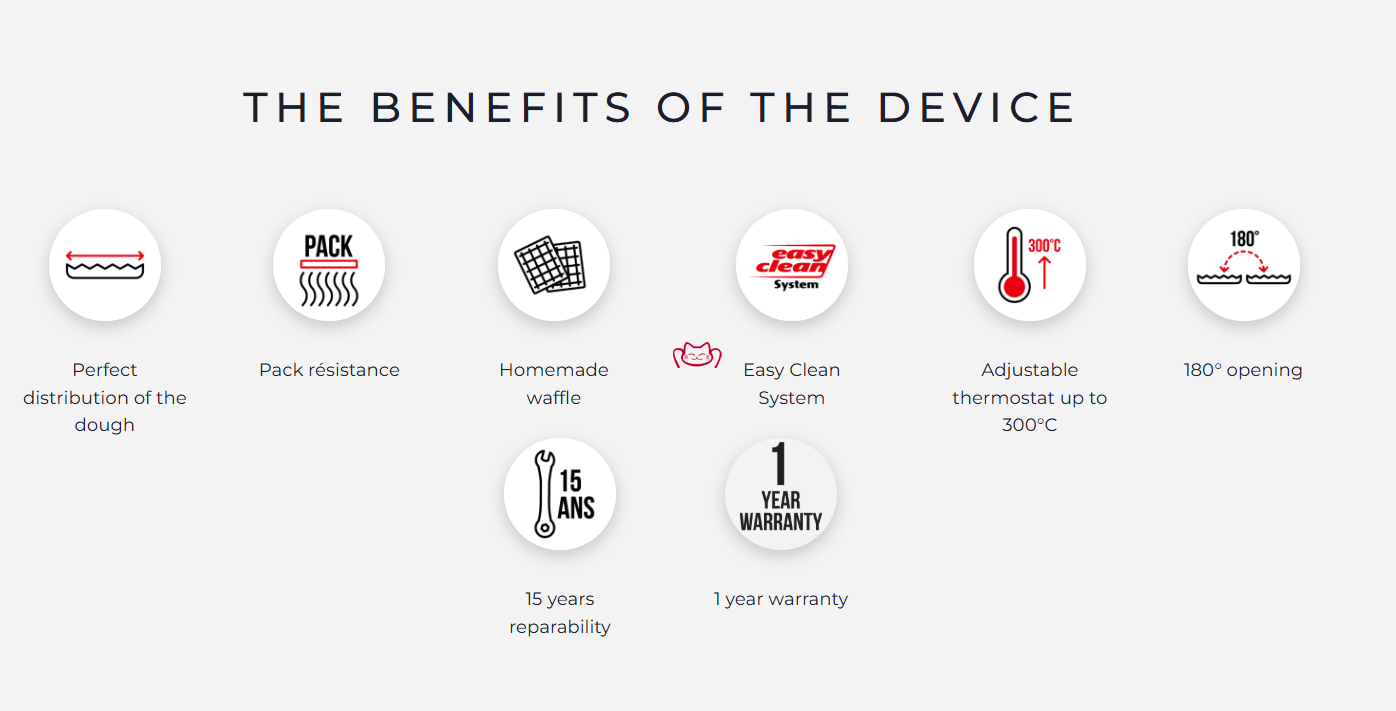 THE BENEFITS OF THE DEVICE

Perfect distribution of the dough

PACK

Pack résistance

Homemade waffle

easy clean System

Easy Clean System

300°C

Adjustable thermostat up to 300°C

180°

180° opening

15 ANS

15 years reparability

1 YEAR WARRANTY

1 year warranty